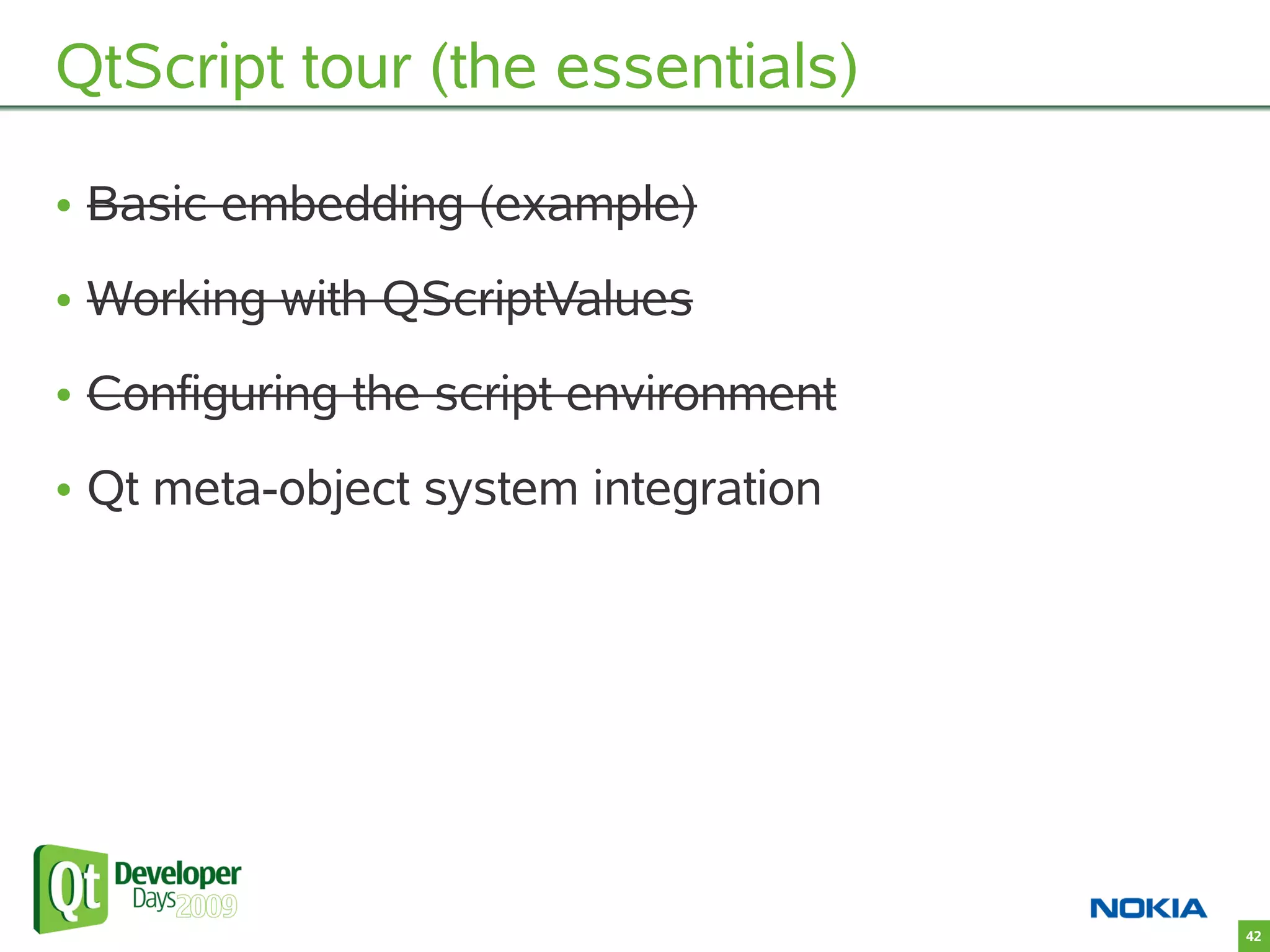 QtScript tour (the essentials)

• ~~Basic embedding (example)~~

• ~~Working with QScriptValues~~

• ~~Configuring the script environment~~

• Qt meta-object system integration

Qt Developer Days 2009

NOKIA

42